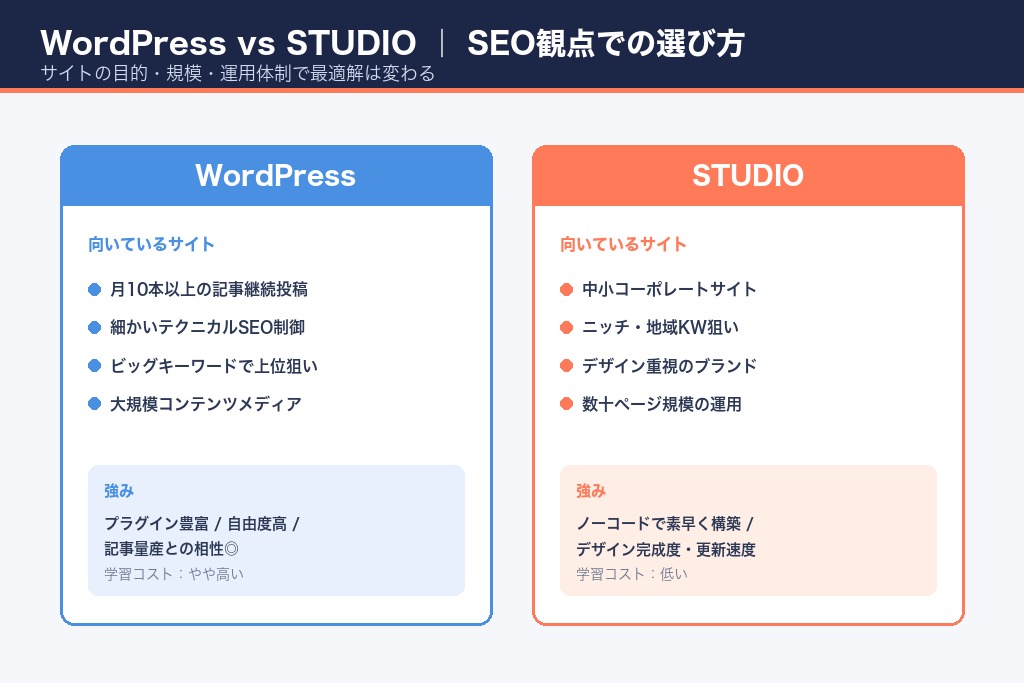 WordPress vs STUDIO ｜ SEO観点での選び方
サイトの目的・規模・運用体制で最適解は変わる

WordPress

向いているサイト

月10本以上の記事継続投稿
細かいテクニカルSEO制御
ビッグキーワードで上位狙い
大規模コンテンツメディア

強み
プラグイン豊富 / 自由度高 / 記事量産との相性◎
学習コスト：やや高い

STUDIO

向いているサイト

中小コーポレートサイト
ニッチ・地域KW狙い
デザイン重視のブランド
数十ページ規模の運用

強み
ノーコードで素早く構築 / デザイン完成度・更新速度
学習コスト：低い